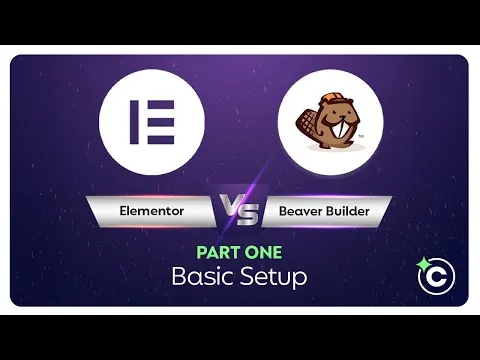 Elementor
VS
Beaver Builder

PART ONE
Basic Setup